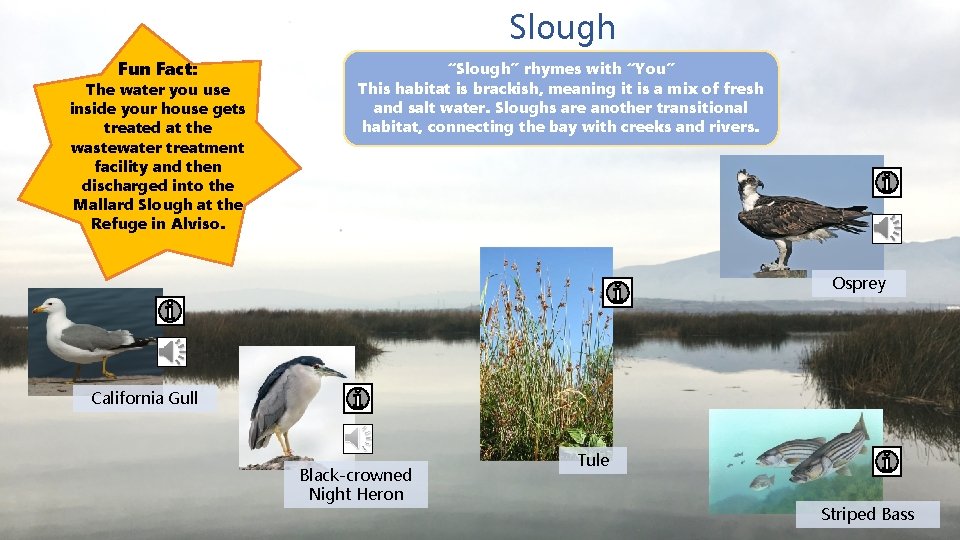 Slough

Fun Fact:
The water you use inside your house gets treated at the wastewater treatment facility and then discharged into the Mallard Slough at the Refuge in Alviso.

"Slough" rhymes with "You"
This habitat is brackish, meaning it is a mix of fresh and salt water. Sloughs are another transitional habitat, connecting the bay with creeks and rivers.

Osprey

California Gull

Black-crowned Night Heron

Tule

Striped Bass